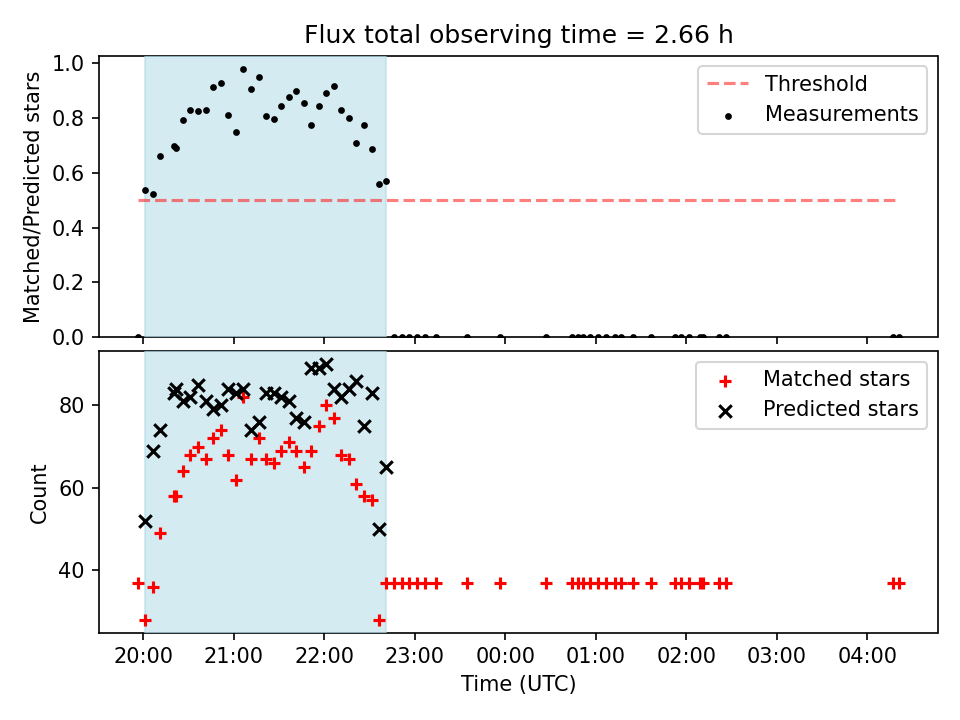 Flux total observing time = 2.66 h

Matched/Predicted stars

1.0
0.8
0.6
0.4
0.2
0.0

Threshold
Measurements

Count

80
60
40

Matched stars
Predicted stars

20:00
21:00
22:00
23:00
00:00
01:00
02:00
03:00
04:00

Time (UTC)